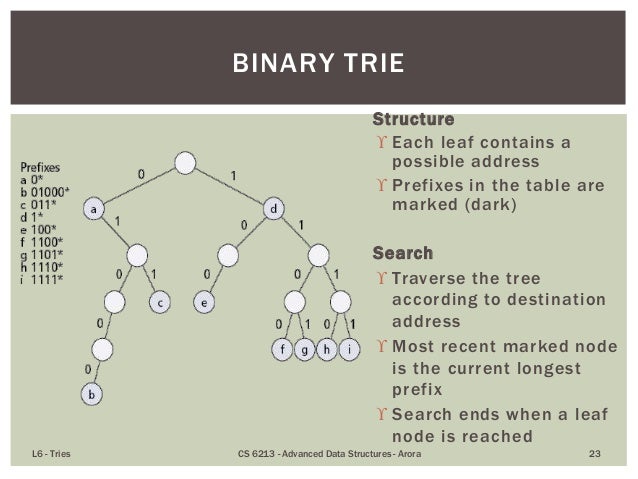 BINARY TRIE

Prefixes
a 0*
b 01000*
c 011*
d 1*
e 100*
f 1100*
g 1101*
h 1110*
i 1111*

0 1
a d
1 0 1
0 1 0 0 1
c e
0 0 1 0 1
f g h i
0
b

Structure
ϒ Each leaf contains a possible address
ϒ Prefixes in the table are marked (dark)

Search
ϒ Traverse the tree according to destination address
ϒ Most recent marked node is the current longest prefix
ϒ Search ends when a leaf node is reached

L6 - Tries CS 6213 - Advanced Data Structures - Arora 23